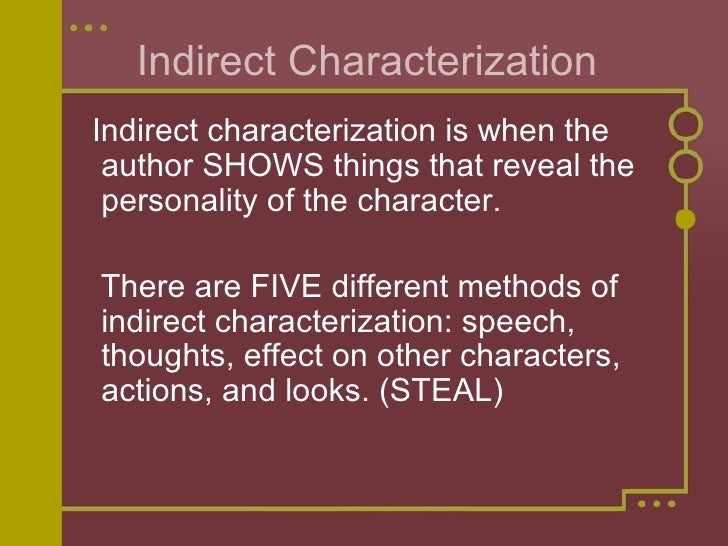 Indirect Characterization

Indirect characterization is when the author SHOWS things that reveal the personality of the character.

There are FIVE different methods of indirect characterization: speech, thoughts, effect on other characters, actions, and looks. (STEAL)